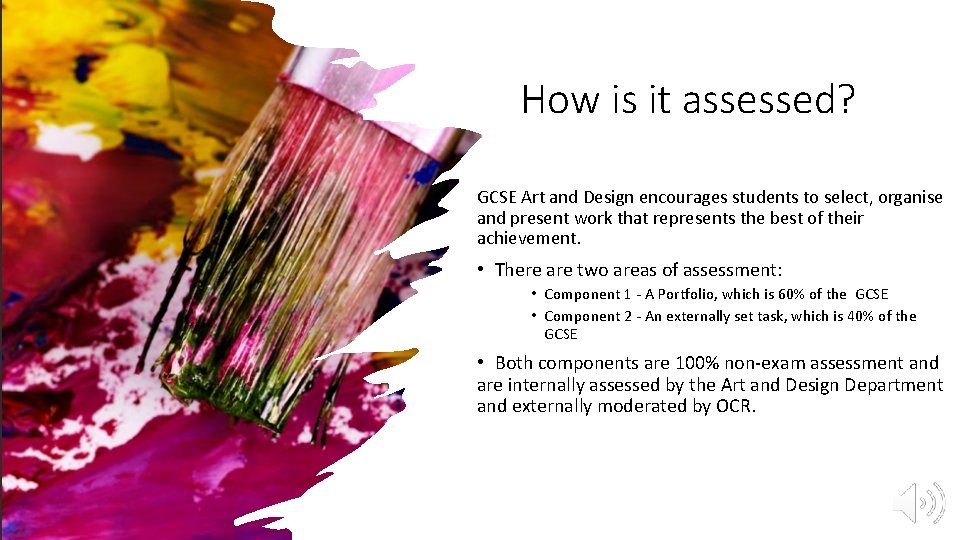 How is it assessed?

GCSE Art and Design encourages students to select, organise and present work that represents the best of their achievement.

• There are two areas of assessment:
  • Component 1 - A Portfolio, which is 60% of the GCSE
  • Component 2 - An externally set task, which is 40% of the GCSE

• Both components are 100% non-exam assessment and are internally assessed by the Art and Design Department and externally moderated by OCR.